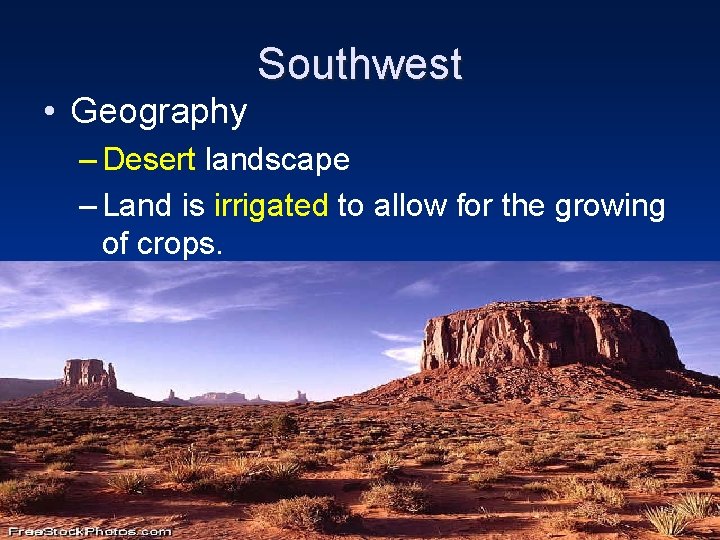 Southwest

• Geography

– Desert landscape

– Land is irrigated to allow for the growing of crops.

FreeStockPhotos.com